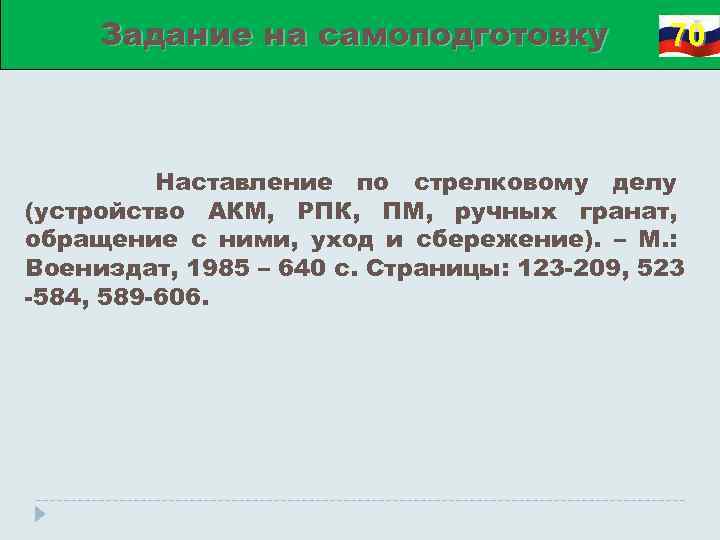 Задание на самоподготовку

70

Наставление по стрелковому делу (устройство АКМ, РПК, ПМ, ручных гранат, обращение с ними, уход и сбережение). – М.: Воениздат, 1985 – 640 с. Страницы: 123-209, 523 -584, 589-606.